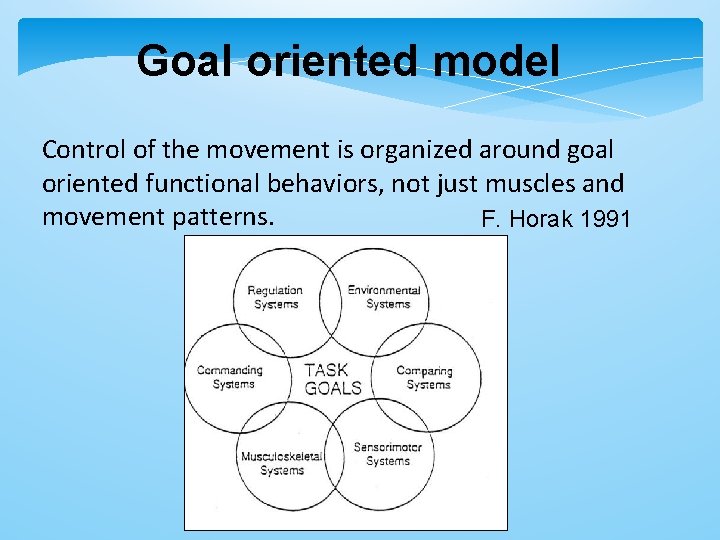 Goal oriented model

Control of the movement is organized around goal oriented functional behaviors, not just muscles and movement patterns. F. Horak 1991

Regulation Systems

Environmental Systems

Commanding Systems

TASK GOALS

Comparing Systems

Musculoskeletal Systems

Sensorimotor Systems